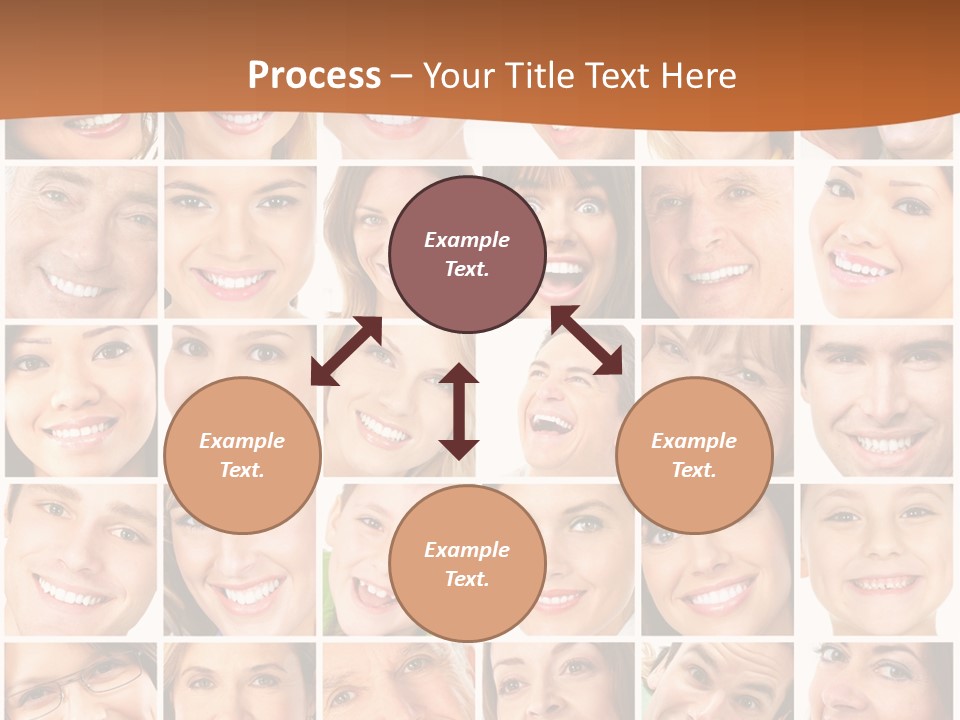 Process – Your Title Text Here

Example Text.

Example Text.

Example Text.

Example Text.